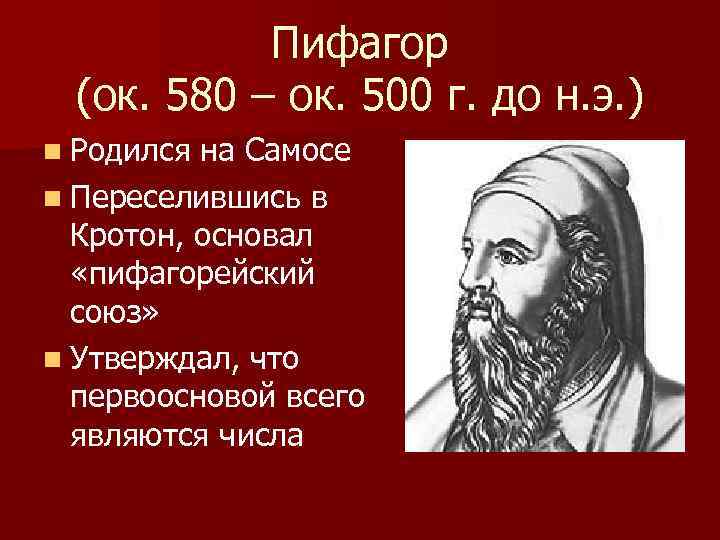 Пифагор
(ок. 580 – ок. 500 г. до н.э.)

Родился на Самосе

Переселившись в Кротон, основал «пифагорейский союз»

Утверждал, что первоосновой всего являются числа